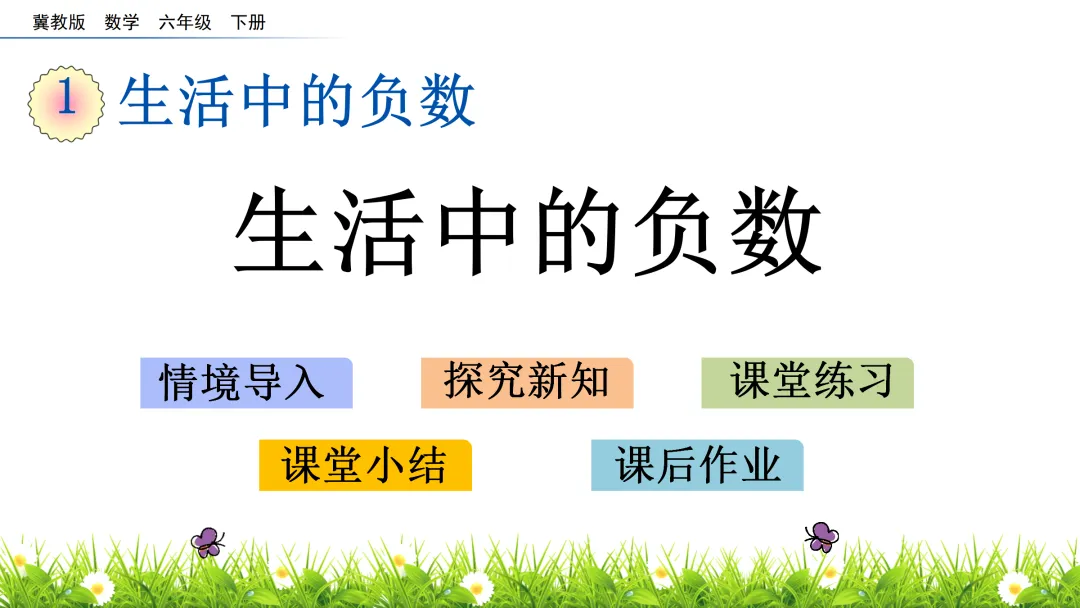 冀教版　数学　六年级　下册

1 生活中的负数

生活中的负数

情境导入　探究新知　课堂练习

课堂小结　课后作业